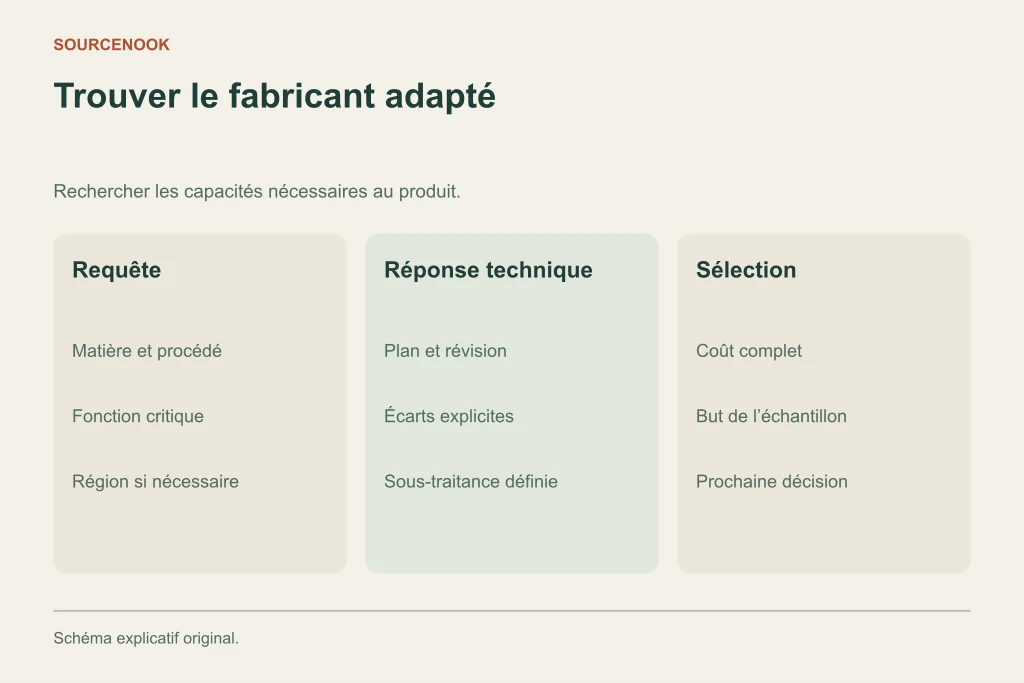 SOURCENOOK

Trouver le fabricant adapté

Rechercher les capacités nécessaires au produit.

Requête

Matière et procédé

Fonction critique

Région si nécessaire

Réponse technique

Plan et révision

Écarts explicites

Sous-traitance définie

Sélection

Coût complet

But de l’échantillon

Prochaine décision

Schéma explicatif original.